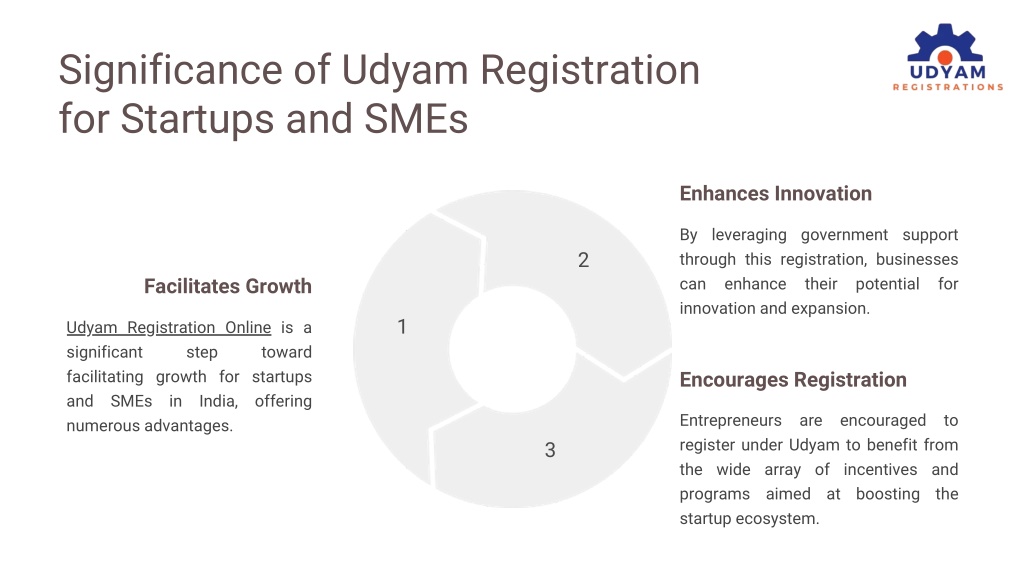 Significance of Udyam Registration for Startups and SMEs

UDYAM
REGISTRATIONS

Facilitates Growth

Udyam Registration Online is a significant step toward facilitating growth for startups and SMEs in India, offering numerous advantages.

1

2

3

Enhances Innovation

By leveraging government support through this registration, businesses can enhance their potential for innovation and expansion.

Encourages Registration

Entrepreneurs are encouraged to register under Udyam to benefit from the wide array of incentives and programs aimed at boosting the startup ecosystem.